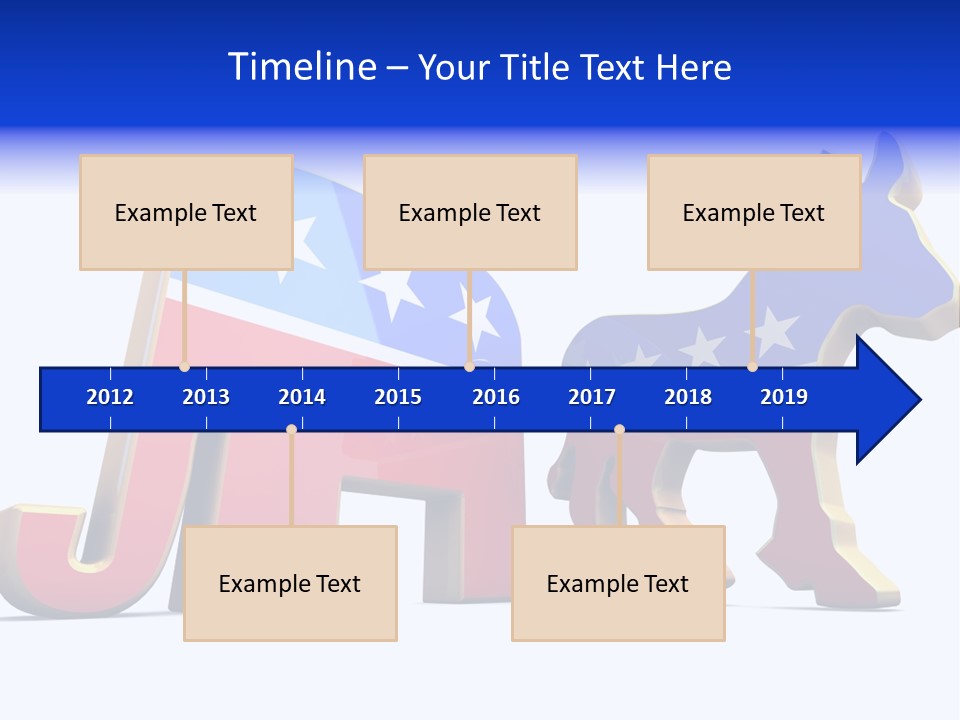 Timeline – Your Title Text Here

Example Text

Example Text

Example Text

2012 2013 2014 2015 2016 2017 2018 2019

Example Text

Example Text